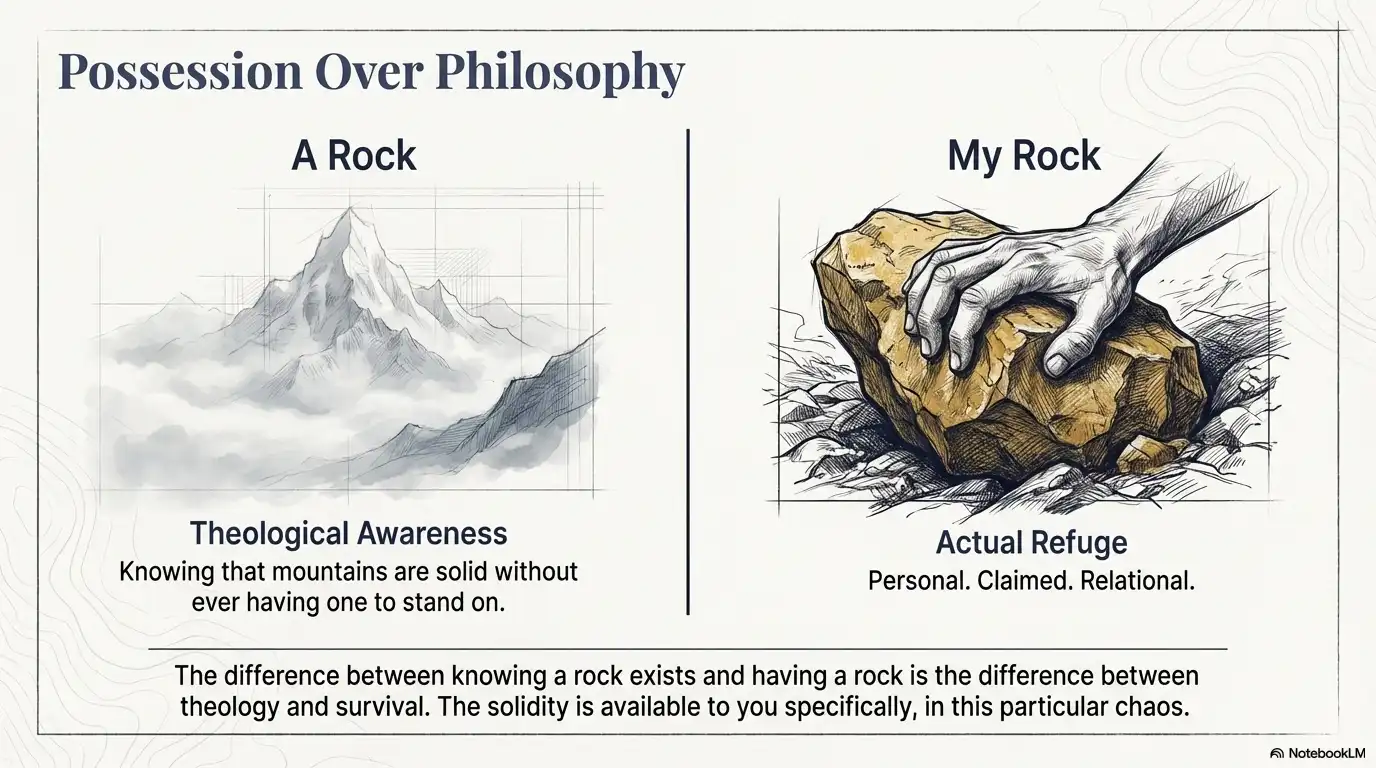 Possession Over Philosophy

A Rock

Theological Awareness
Knowing that mountains are solid without ever having one to stand on.

My Rock

Actual Refuge
Personal. Claimed. Relational.

The difference between knowing a rock exists and having a rock is the difference between theology and survival. The solidity is available to you specifically, in this particular chaos.

NotebookLM